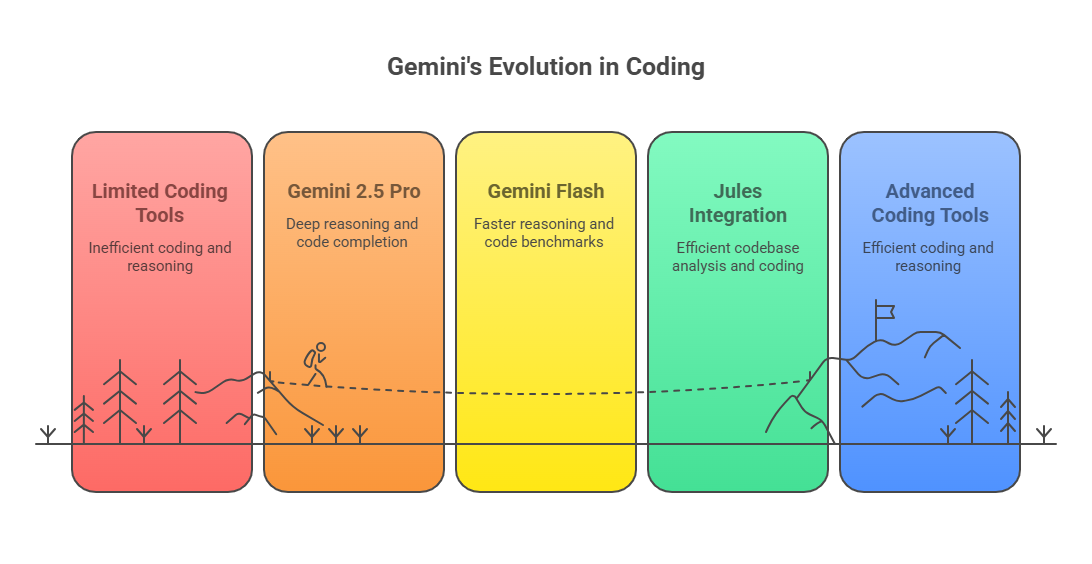 Gemini's Evolution in Coding

Limited Coding Tools

Inefficient coding and reasoning

Gemini 2.5 Pro

Deep reasoning and code completion

Gemini Flash

Faster reasoning and code benchmarks

Jules Integration

Efficient codebase analysis and coding

Advanced Coding Tools

Efficient coding and reasoning